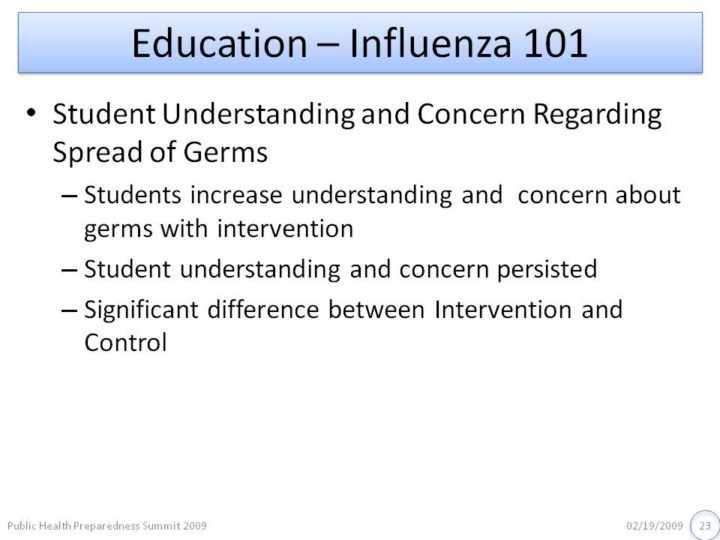 Education – Influenza 101

• Student Understanding and Concern Regarding Spread of Germs
– Students increase understanding and concern about germs with intervention
– Student understanding and concern persisted
– Significant difference between Intervention and Control

Public Health Preparedness Summit 2009
02/19/2009
23